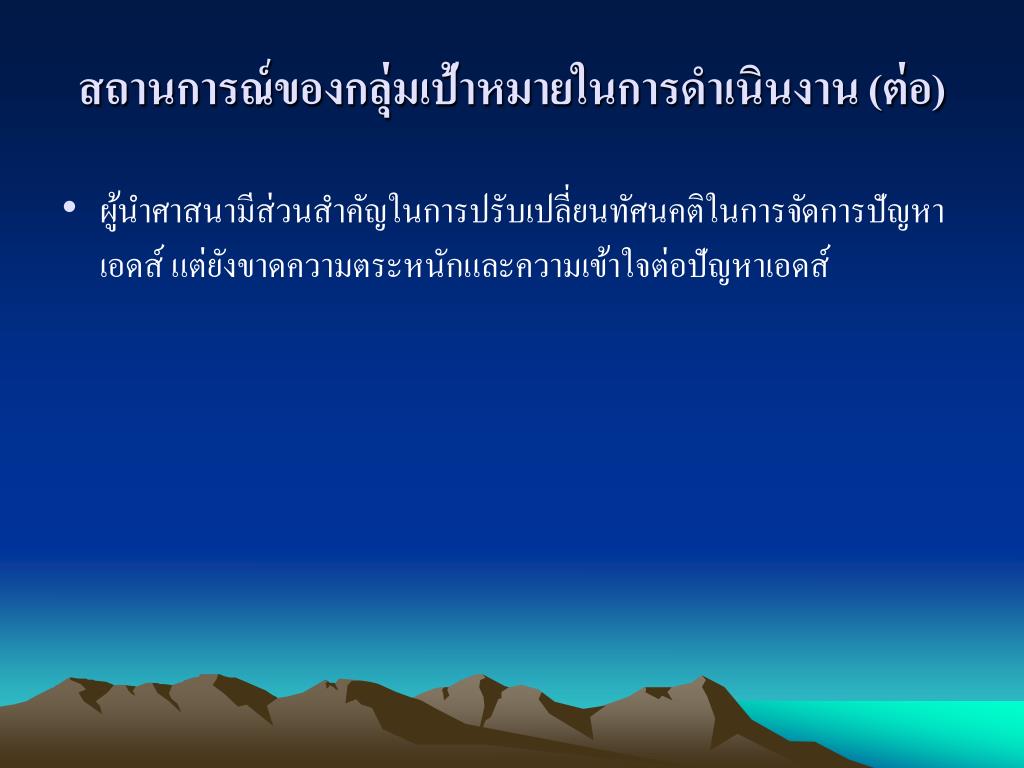 สถานการณ์ของกลุ่มเป้าหมายในการดำเนินงาน (ต่อ)

• ผู้นำศาสนามีส่วนสำคัญในการปรับเปลี่ยนทัศนคติในการจัดการปัญหาเอดส์ แต่ยังขาดความตระหนักและความเข้าใจต่อปัญหาเอดส์